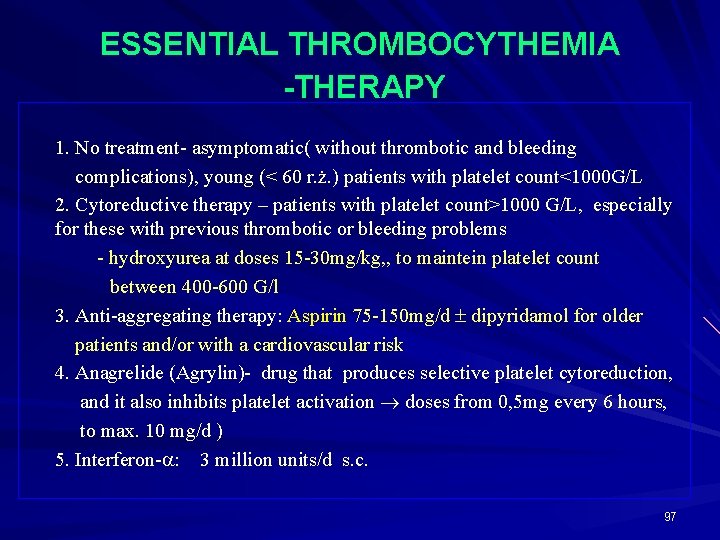 ESSENTIAL THROMBOCYTHEMIA -THERAPY

1. No treatment- asymptomatic( without thrombotic and bleeding complications), young (< 60 r.ż.) patients with platelet count<1000G/L

2. Cytoreductive therapy – patients with platelet count>1000 G/L, especially for these with previous thrombotic or bleeding problems

- hydroxyurea at doses 15-30mg/kg,, to maintein platelet count between 400-600 G/l

3. Anti-aggregating therapy: Aspirin 75-150mg/d $\pm$ dipyridamol for older patients and/or with a cardiovascular risk

4. Anagrelide (Agrylin)- drug that produces selective platelet cytoreduction, and it also inhibits platelet activation $\rightarrow$ doses from 0,5mg every 6 hours, to max. 10 mg/d )

5. Interferon-$\alpha$: 3 million units/d s.c.

97